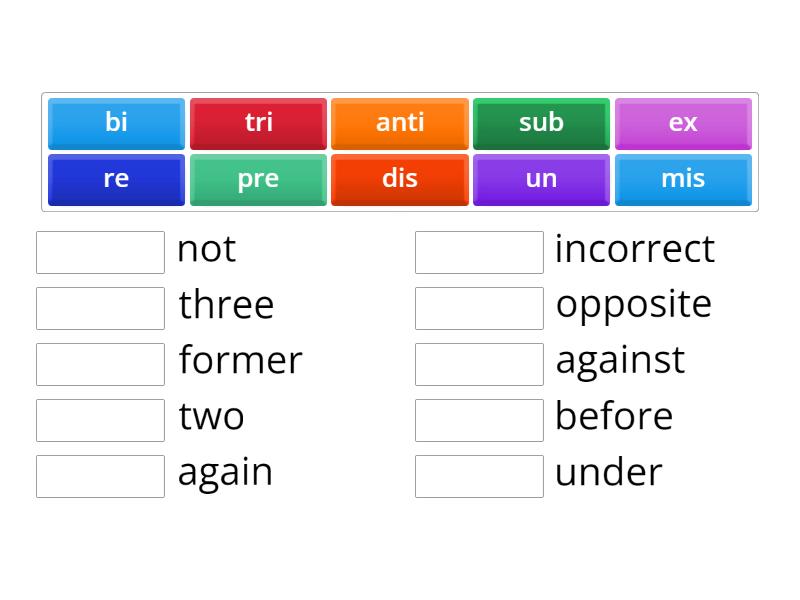 bi tri anti sub ex
re pre dis un mis

not
three
former
two
again

incorrect
opposite
against
before
under